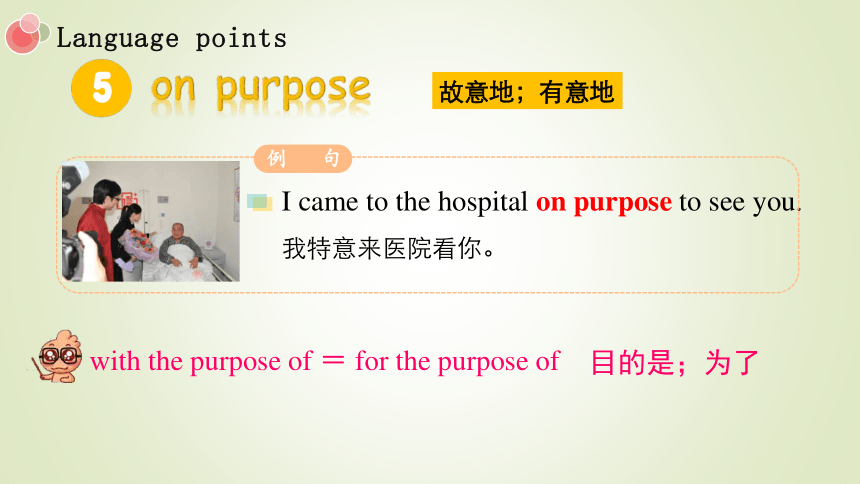 Language points

5 on purpose 故意地；有意地

例 句

I came to the hospital on purpose to see you.
我特意来医院看你。

with the purpose of ＝ for the purpose of 目的是；为了